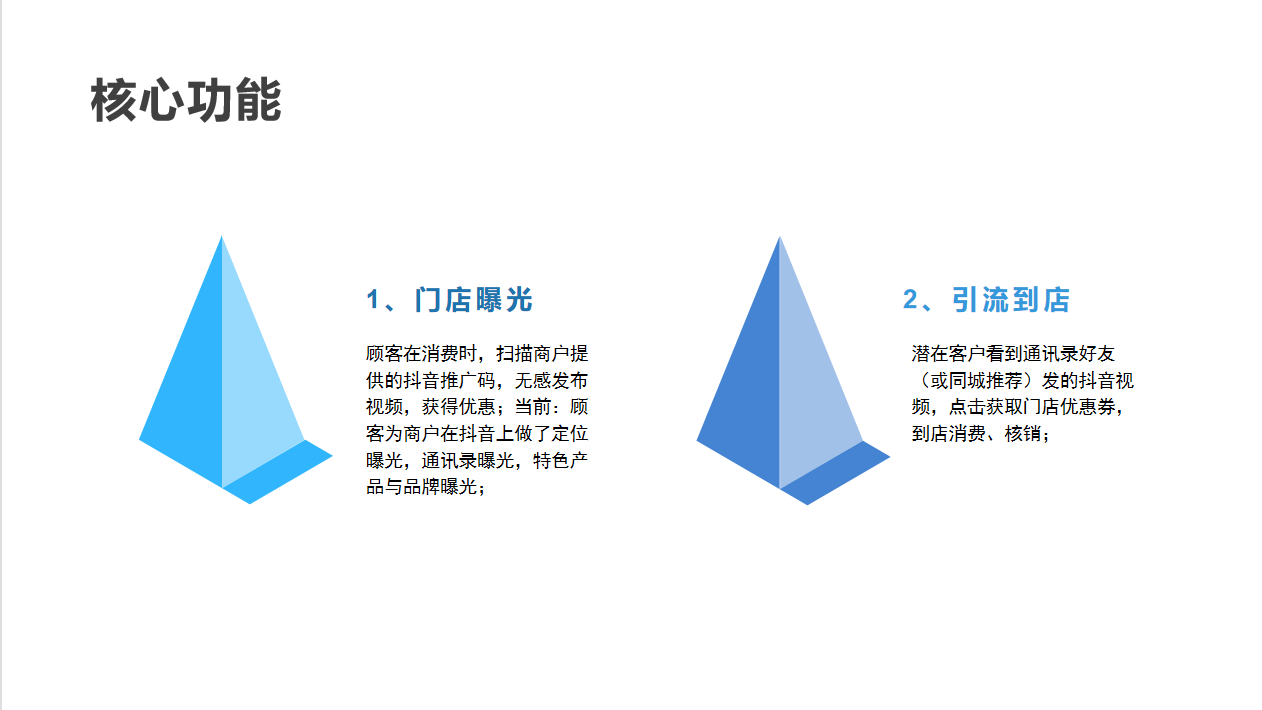 核心功能

1、门店曝光

顾客在消费时，扫描商户提供的抖音推广码，无感发布视频，获得优惠；当前：顾客为商户在抖音上做了定位曝光，通讯录曝光，特色产品与品牌曝光；

2、引流到店

潜在客户看到通讯录好友（或同城推荐）发的抖音视频，点击获取门店优惠券，到店消费、核销；